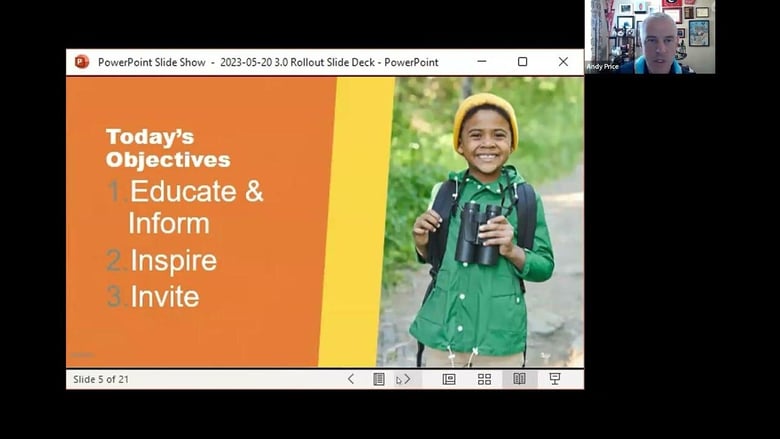 PowerPoint Slide Show - 2023-05-20 3.0 Rollout Slide Deck - PowerPoint

Andy Price

Today's Objectives
1. Educate & Inform
2. Inspire
3. Invite

Slide 5 of 21